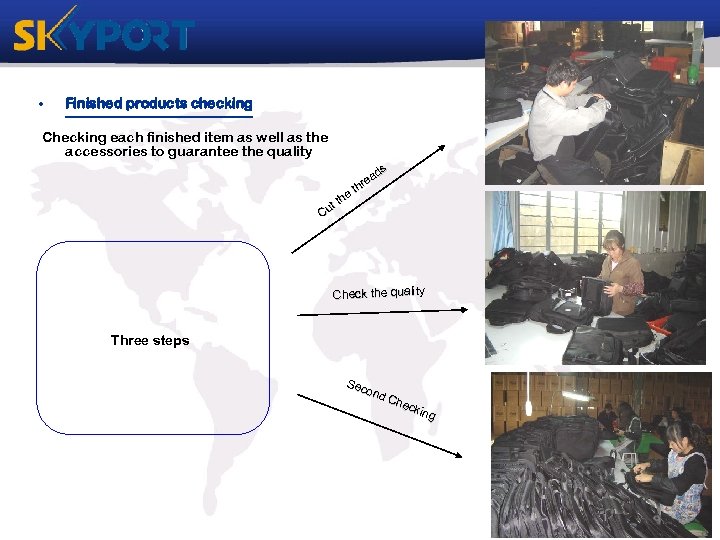 SKYPORT

• Finished products checking

Checking each finished item as well as the accessories to guarantee the quality

Three steps

Cut the threads

Check the quality

Second Checking